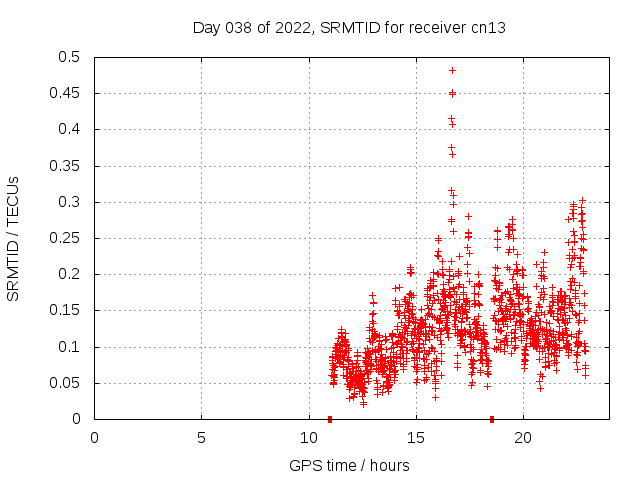 Day 038 of 2022, SRMTID for receiver cn13

SRMTID / TECUs

0.5
0.45
0.4
0.35
0.3
0.25
0.2
0.15
0.1
0.05
0

0
5
10
15
20

GPS time / hours